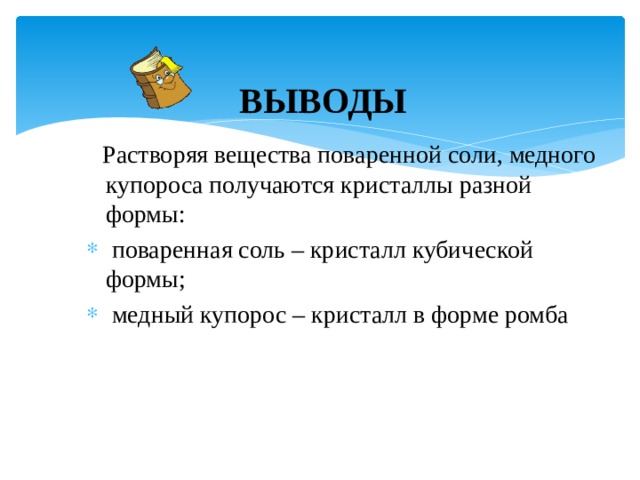 ВЫВОДЫ

Растворяя вещества поваренной соли, медного купороса получаются кристаллы разной формы:

* поваренная соль – кристалл кубической формы;
* медный купорос – кристалл в форме ромба